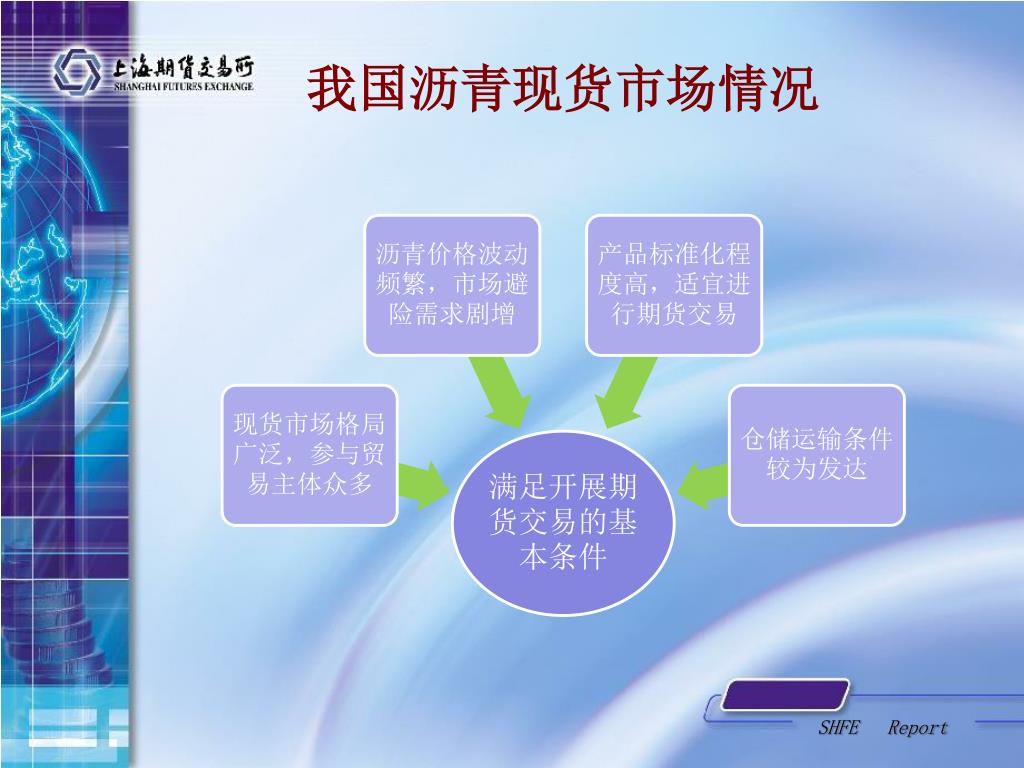 上海期货交易所
SHANGHAI FUTURES EXCHANGE

我国沥青现货市场情况

沥青价格波动频繁，市场避险需求剧增

产品标准化程度高，适宜进行期货交易

现货市场格局广泛，参与贸易主体众多

仓储运输条件较为发达

满足开展期货交易的基本条件

SHFE Report